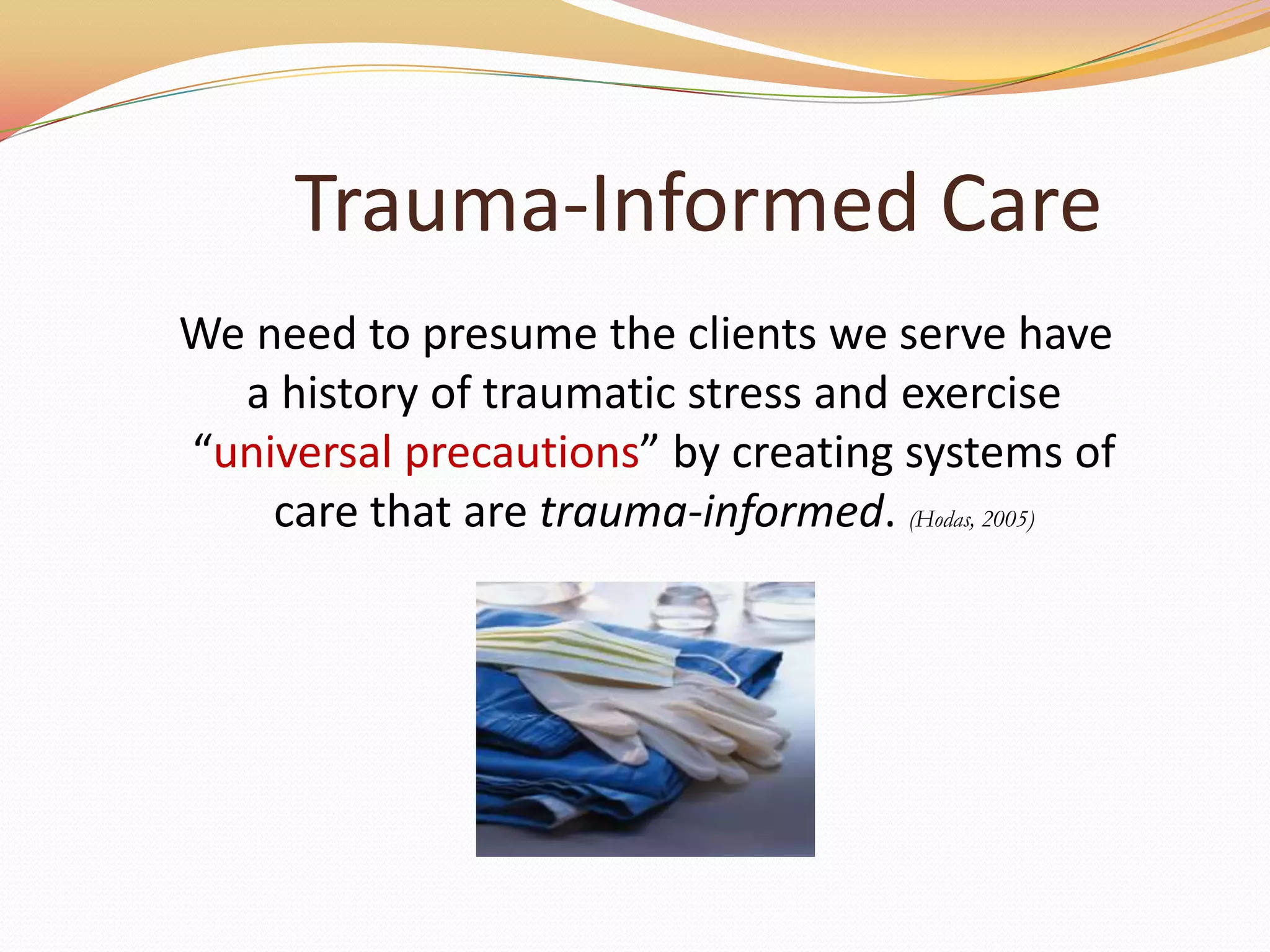 Trauma-Informed Care

We need to presume the clients we serve have a history of traumatic stress and exercise “universal precautions” by creating systems of care that are trauma-informed. (Hodas, 2005)